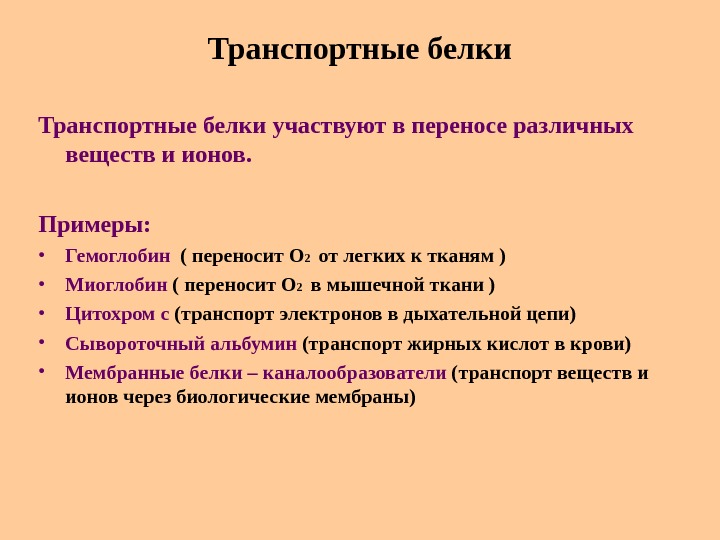 Транспортные белки

Транспортные белки участвуют в переносе различных веществ и ионов.

Примеры:

• Гемоглобин ( переносит $O_2$ от легких к тканям )
• Миоглобин ( переносит $O_2$ в мышечной ткани )
• Цитохром с (транспорт электронов в дыхательной цепи)
• Сывороточный альбумин (транспорт жирных кислот в крови)
• Мембранные белки – каналообразователи (транспорт веществ и ионов через биологические мембраны)